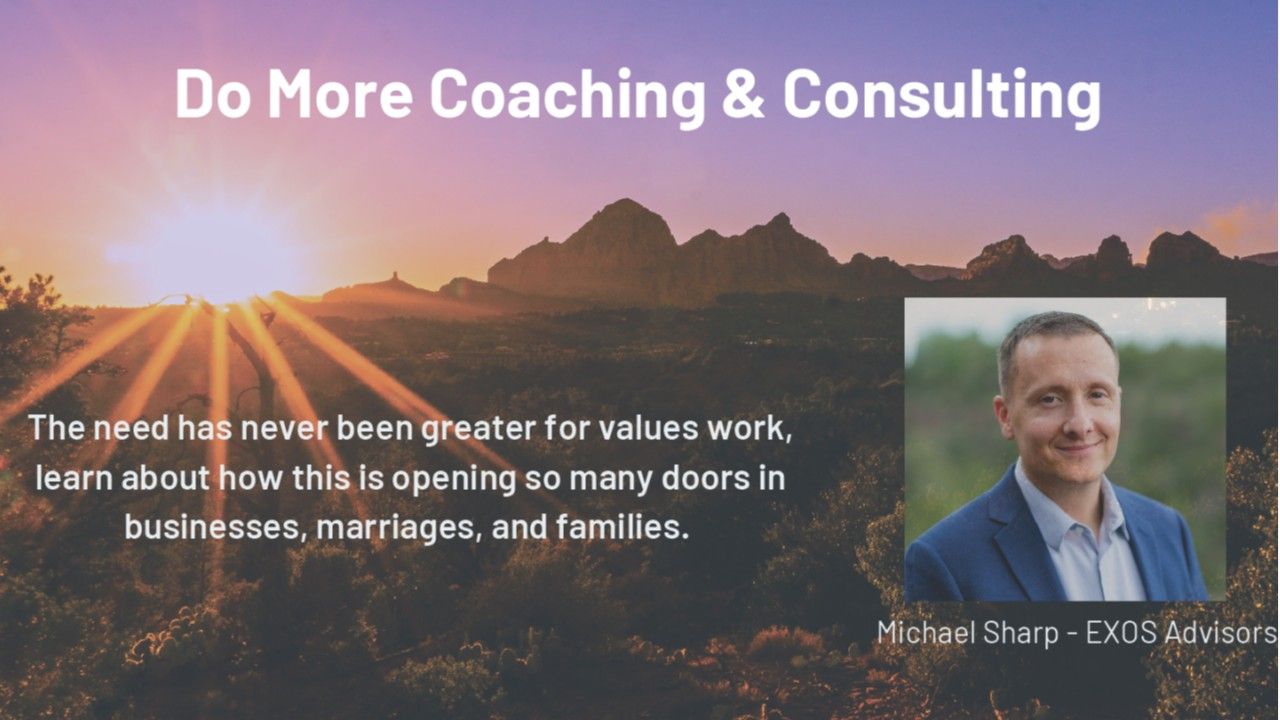 Do More Coaching & Consulting

The need has never been greater for values work, learn about how this is opening so many doors in businesses, marriages, and families.

Michael Sharp - EXOS Advisors